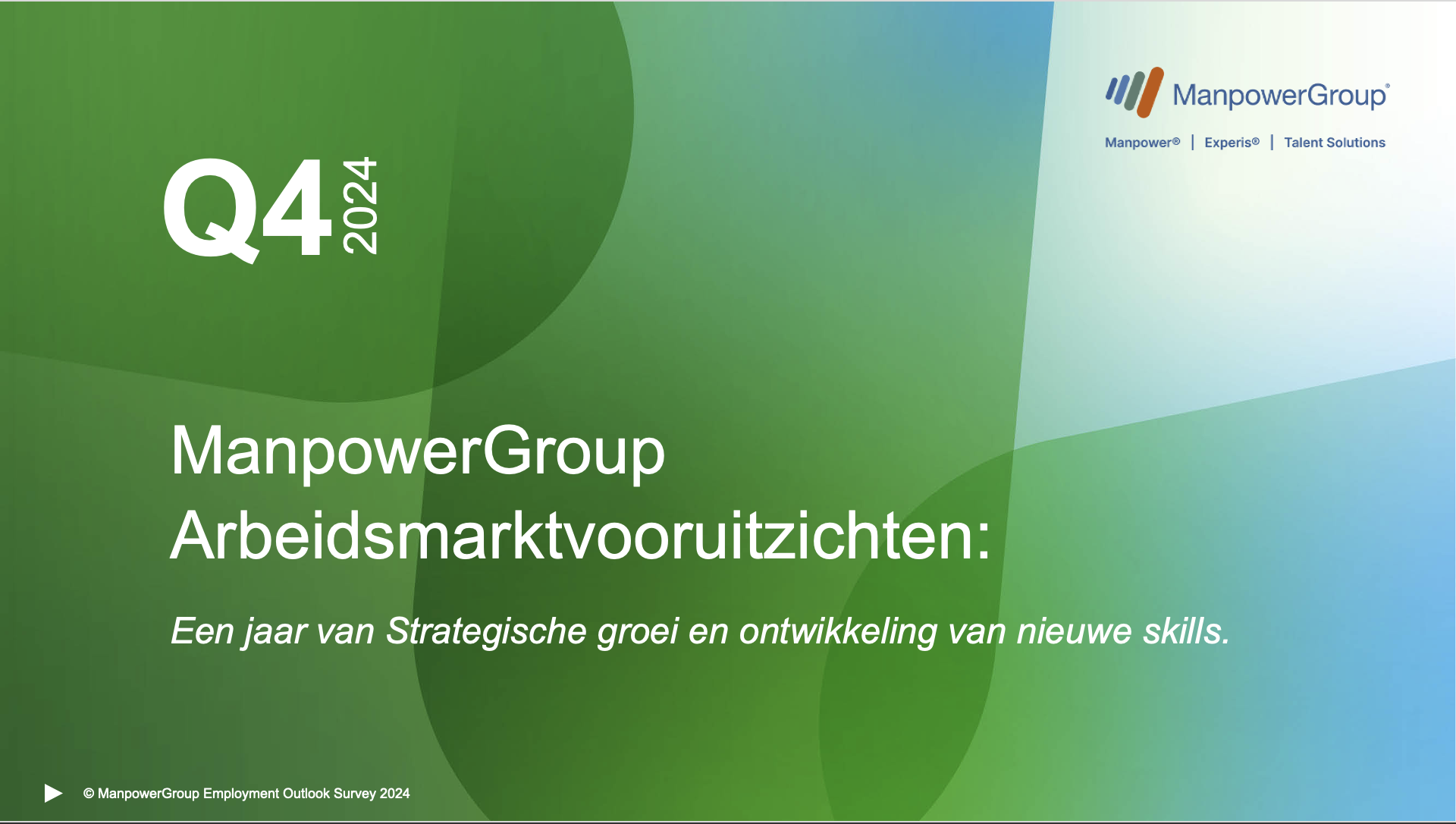 ManpowerGroup®

Manpower® | Experis® | Talent Solutions

Q4 2024

ManpowerGroup Arbeidsmarktvooruitzichten:

Een jaar van Strategische groei en ontwikkeling van nieuwe skills.

© ManpowerGroup Employment Outlook Survey 2024